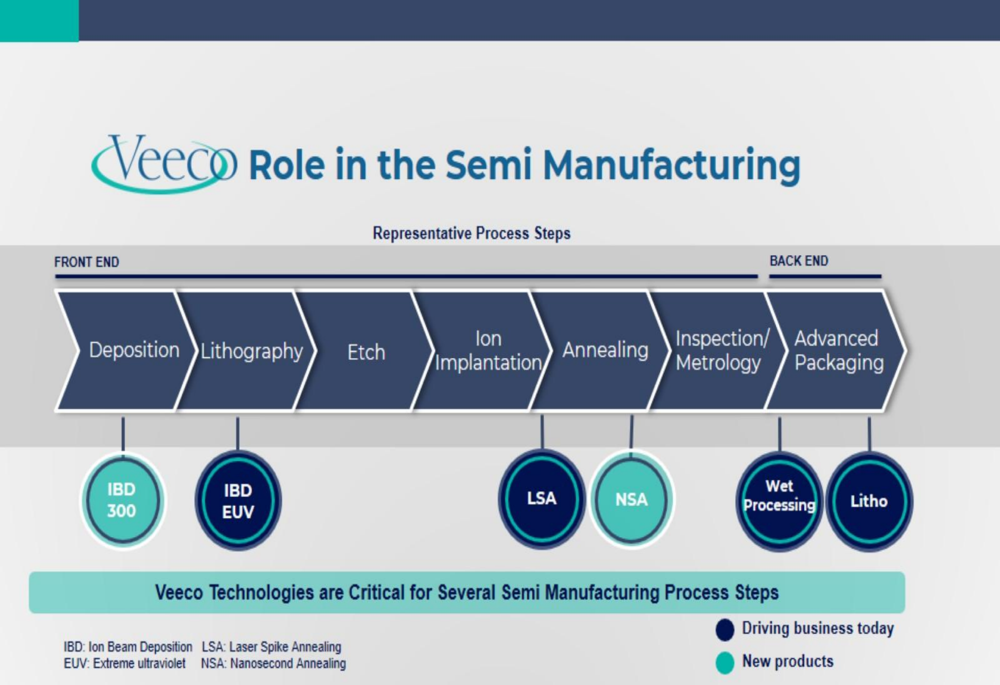 Veeco Role in the Semi Manufacturing

Representative Process Steps

FRONT END

BACK END

Deposition

Lithography

Etch

Ion Implantation

Annealing

Inspection/ Metrology

Advanced Packaging

IBD 300

IBD EUV

LSA

NSA

Wet Processing

Litho

Veeco Technologies are Critical for Several Semi Manufacturing Process Steps

IBD: Ion Beam Deposition LSA: Laser Spike Annealing
EUV: Extreme ultraviolet NSA: Nanosecond Annealing

Driving business today

New products